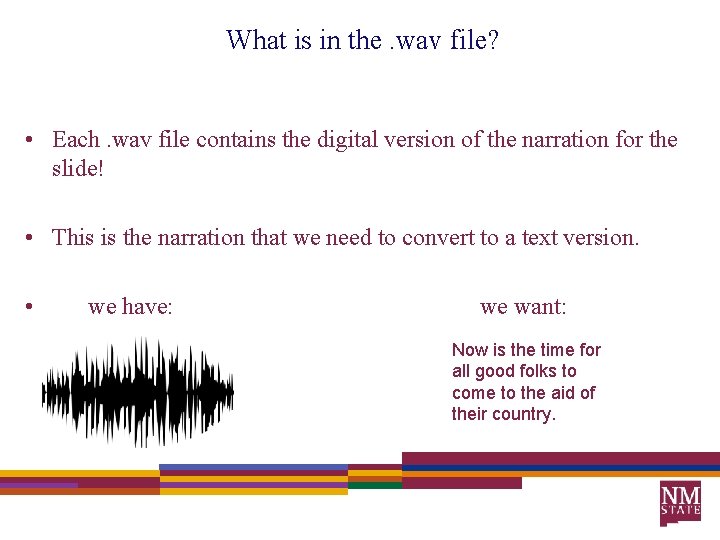 What is in the .wav file?

• Each .wav file contains the digital version of the narration for the slide!

• This is the narration that we need to convert to a text version.

• we have: we want:

Now is the time for all good folks to come to the aid of their country.

NM STATE